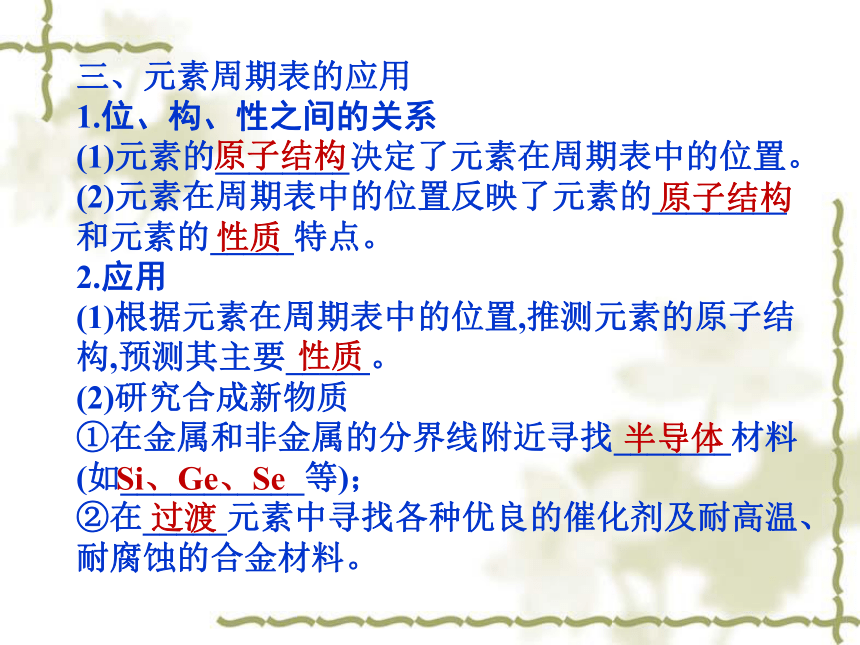 三、元素周期表的应用
1.位、构、性之间的关系
(1)元素的原子结构决定了元素在周期表中的位置。
(2)元素在周期表中的位置反映了元素的原子结构和元素的性质特点。
2.应用
(1)根据元素在周期表中的位置,推测元素的原子结构,预测其主要性质。
(2)研究合成新物质
①在金属和非金属的分界线附近寻找半导体材料(如Si、Ge、Se等);
②在过渡元素中寻找各种优良的催化剂及耐高温、耐腐蚀的合金材料。